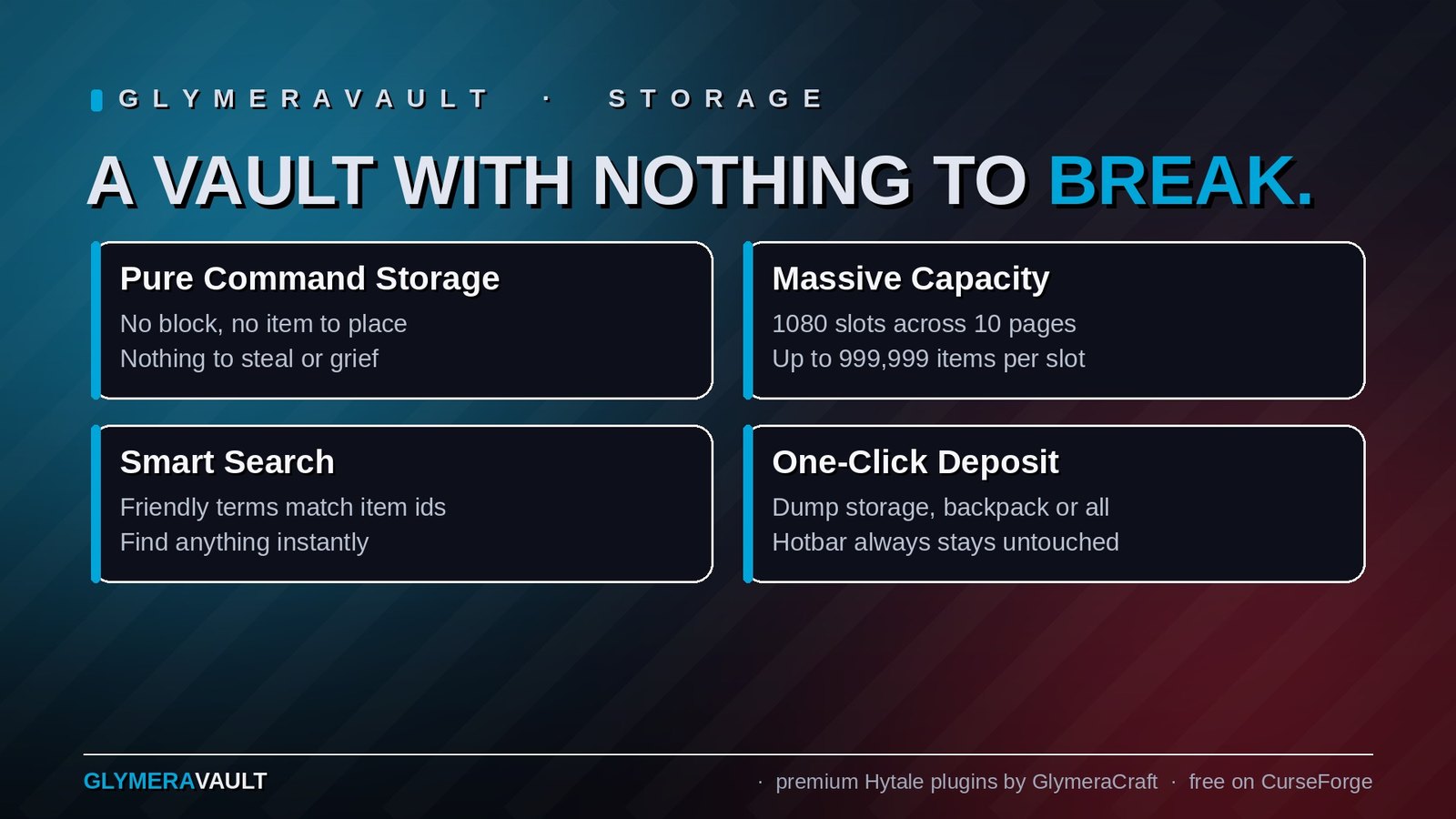 GLYMERAVAULT · STORAGE

A VAULT WITH NOTHING TO BREAK.

Pure Command Storage

No block, no item to place
Nothing to steal or grief

Massive Capacity

1080 slots across 10 pages
Up to 999,999 items per slot

Smart Search

Friendly terms match item ids
Find anything instantly

One-Click Deposit

Dump storage, backpack or all
Hotbar always stays untouched

GLYMERAVAULT

· premium Hytale plugins by GlymeraCraft · free on CurseForge